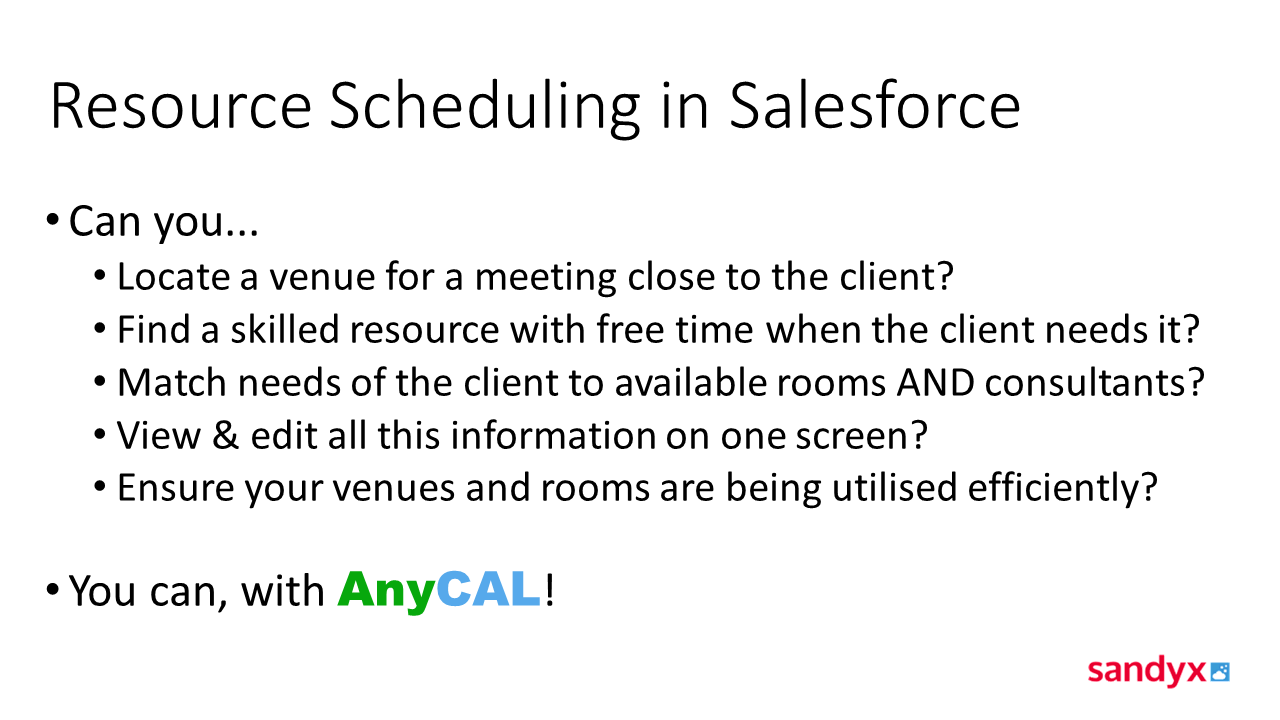 Resource Scheduling in Salesforce

• Can you...
  • Locate a venue for a meeting close to the client?
  • Find a skilled resource with free time when the client needs it?
  • Match needs of the client to available rooms AND consultants?
  • View & edit all this information on one screen?
  • Ensure your venues and rooms are being utilised efficiently?

• You can, with AnyCAL!

sandyx